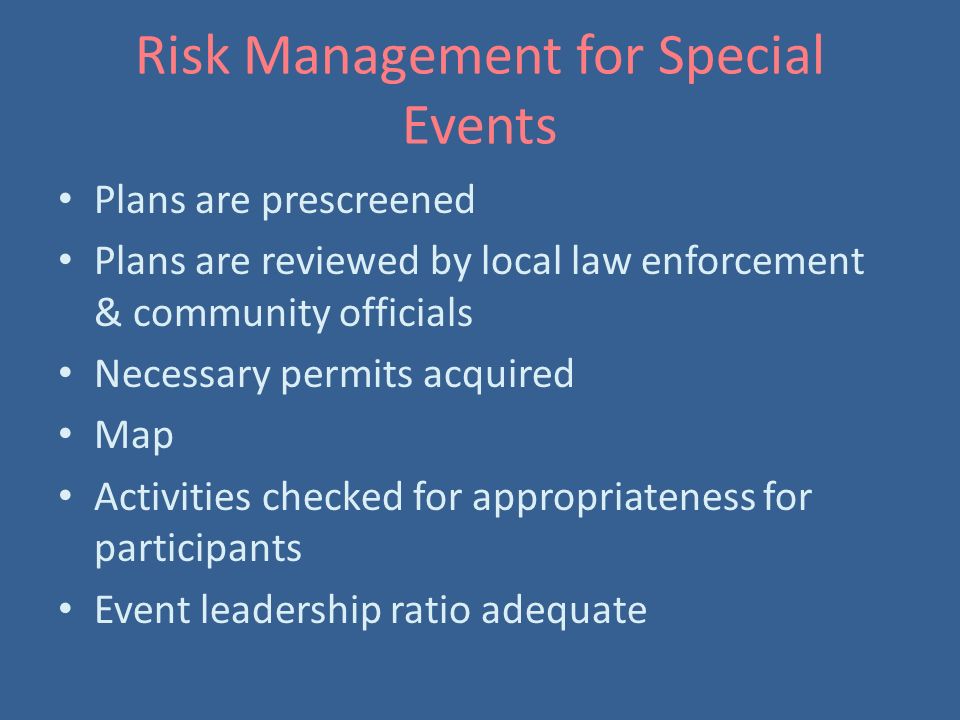 Risk Management for Special Events

• Plans are prescreened
• Plans are reviewed by local law enforcement & community officials
• Necessary permits acquired
• Map
• Activities checked for appropriateness for participants
• Event leadership ratio adequate